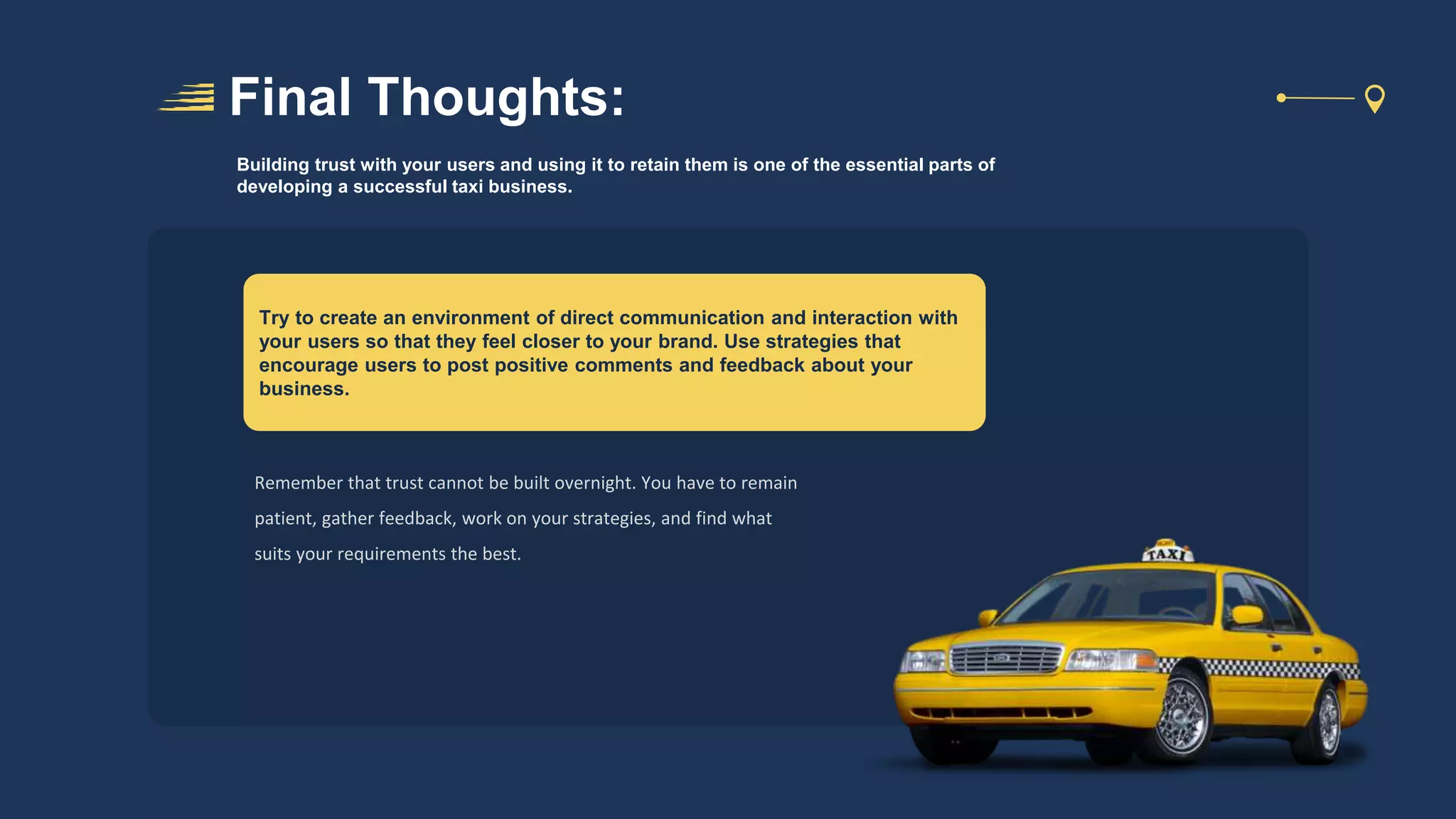 Final Thoughts:

Building trust with your users and using it to retain them is one of the essential parts of developing a successful taxi business.

Try to create an environment of direct communication and interaction with your users so that they feel closer to your brand. Use strategies that encourage users to post positive comments and feedback about your business.

Remember that trust cannot be built overnight. You have to remain patient, gather feedback, work on your strategies, and find what suits your requirements the best.

TAXI